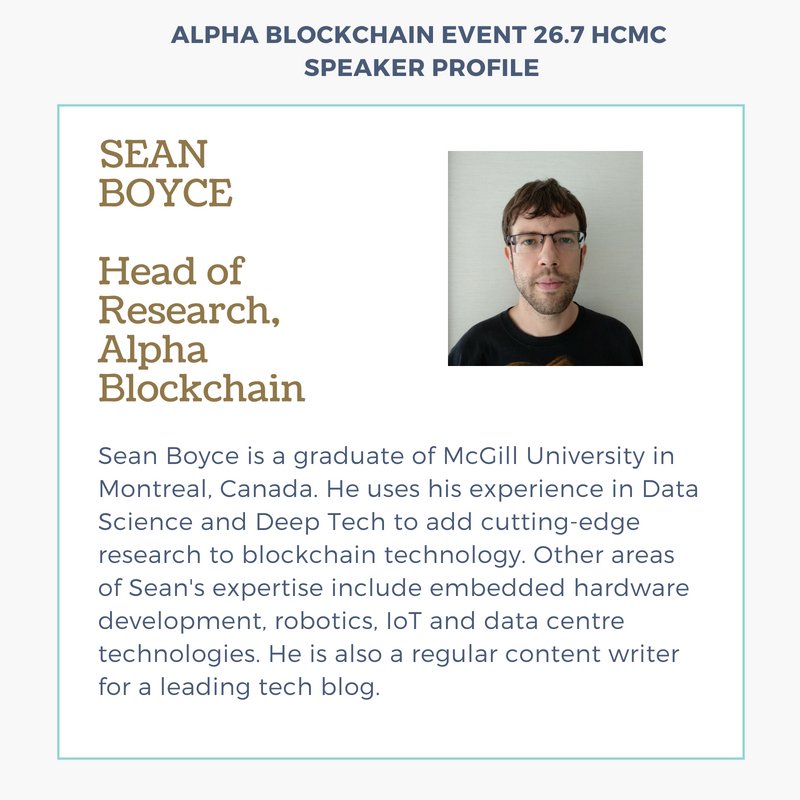 ALPHA BLOCKCHAIN EVENT 26.7 HCMC
SPEAKER PROFILE

SEAN BOYCE

Head of Research, Alpha Blockchain

Sean Boyce is a graduate of McGill University in Montreal, Canada. He uses his experience in Data Science and Deep Tech to add cutting-edge research to blockchain technology. Other areas of Sean's expertise include embedded hardware development, robotics, IoT and data centre technologies. He is also a regular content writer for a leading tech blog.